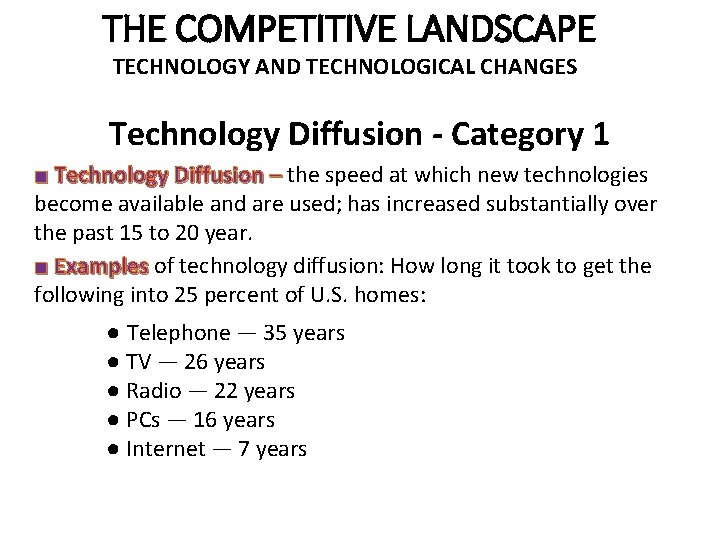 THE COMPETITIVE LANDSCAPE
TECHNOLOGY AND TECHNOLOGICAL CHANGES

Technology Diffusion - Category 1

■ Technology Diffusion – the speed at which new technologies become available and are used; has increased substantially over the past 15 to 20 year.

■ Examples of technology diffusion: How long it took to get the following into 25 percent of U.S. homes:

● Telephone — 35 years
● TV — 26 years
● Radio — 22 years
● PCs — 16 years
● Internet — 7 years